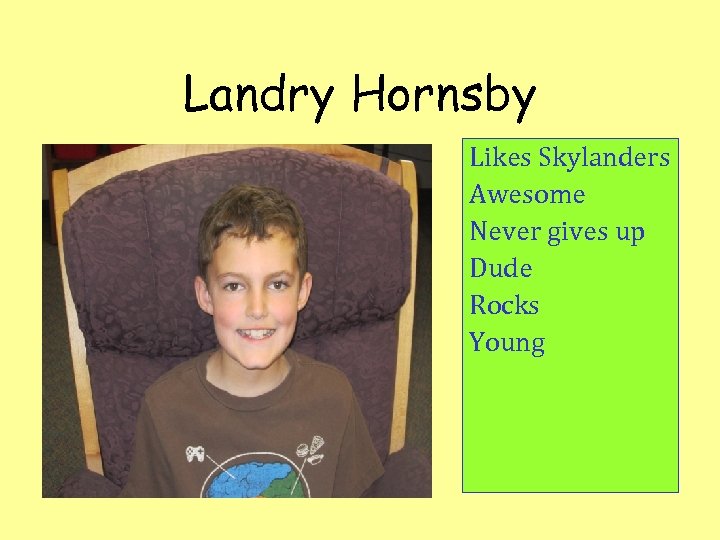 Landry Hornsby

Likes Skylanders
Awesome
Never gives up
Dude
Rocks
Young